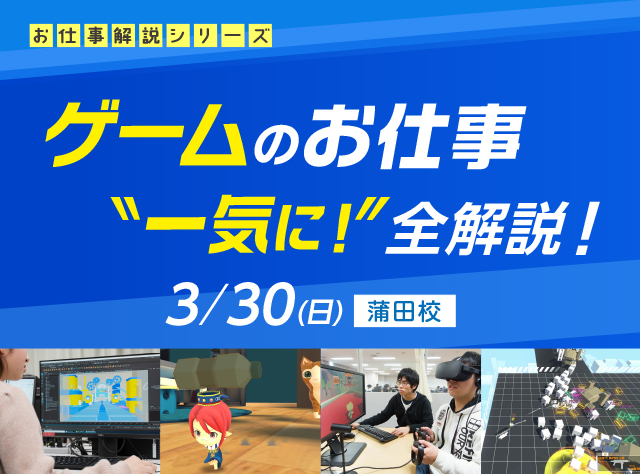 お仕事解説シリーズ

ゲームのお仕事

〝一気に!〞全解説!

3/30(日) 蒲田校